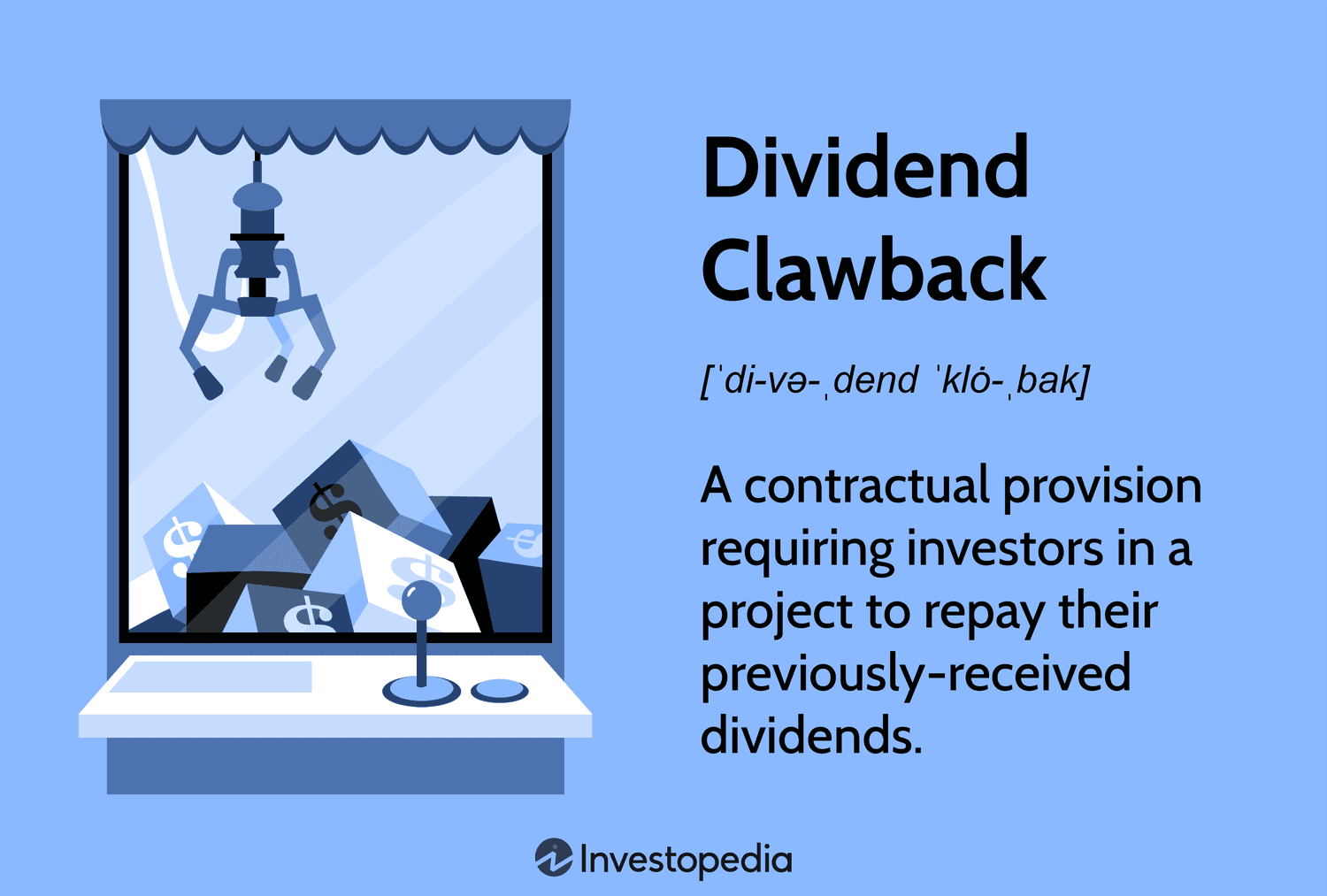 Dividend Clawback

[ˈdi-və-ˌdend ˈklȯ-ˌbak]

A contractual provision requiring investors in a project to repay their previously-received dividends.

Investopedia